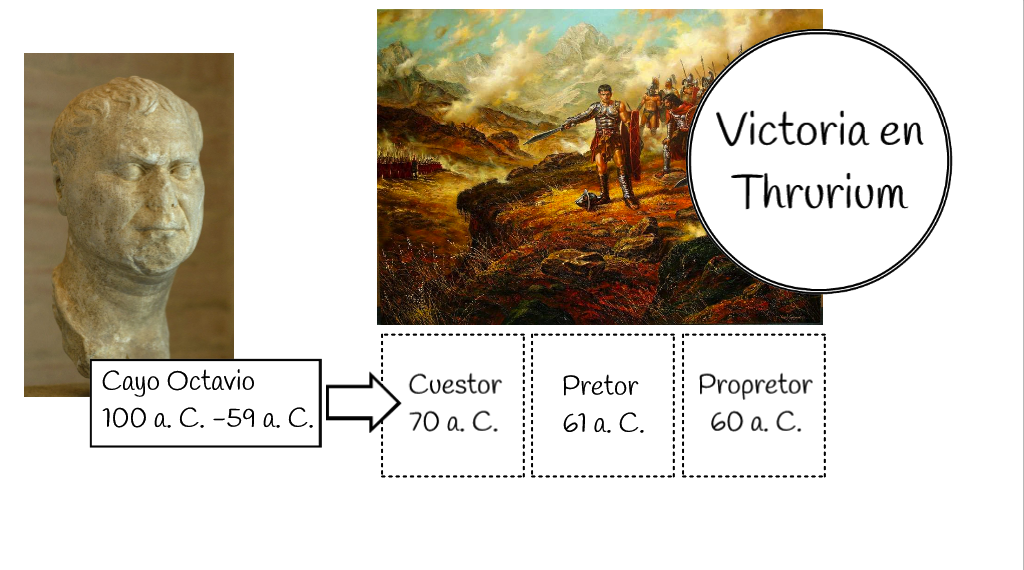 Victoria en Thrurium

Cayo Octavio
100 a. C. -59 a. C.

Cuestor
70 a. C.

Pretor
61 a. C.

Propretor
60 a. C.